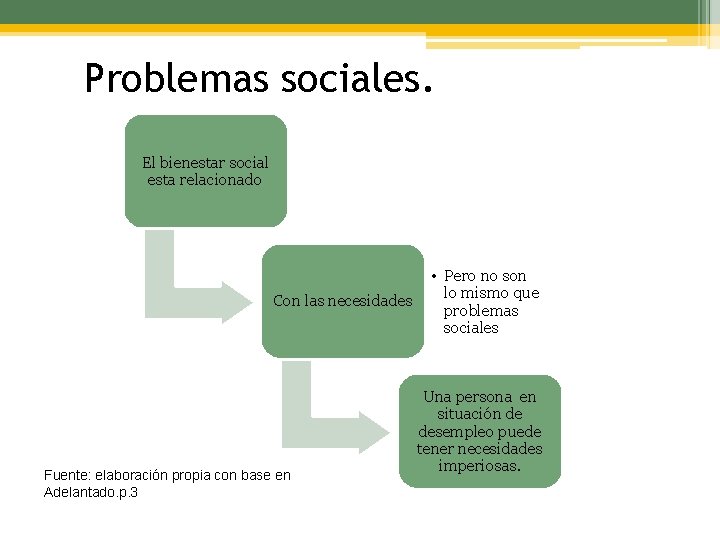 Problemas sociales.

El bienestar social esta relacionado

Con las necesidades

• Pero no son lo mismo que problemas sociales

Una persona en situación de desempleo puede tener necesidades imperiosas.

Fuente: elaboración propia con base en Adelantado.p.3